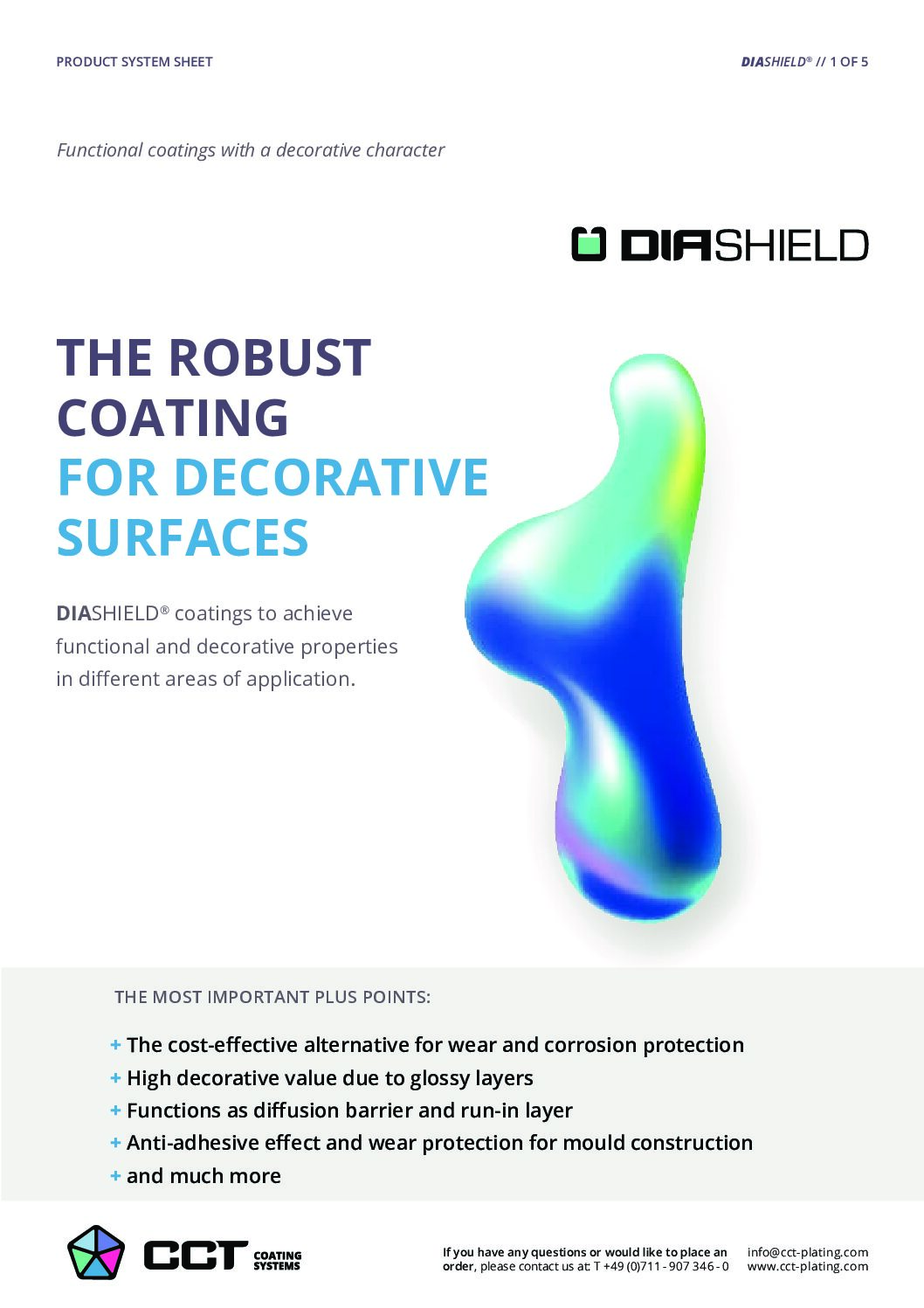 PRODUCT SYSTEM SHEET

DIASHIELD® // 1 OF 5

Functional coatings with a decorative character

DIASHIELD

THE ROBUST COATING FOR DECORATIVE SURFACES

DIASHIELD® coatings to achieve functional and decorative properties in different areas of application.

THE MOST IMPORTANT PLUS POINTS:

+ The cost-effective alternative for wear and corrosion protection
+ High decorative value due to glossy layers
+ Functions as diffusion barrier and run-in layer
+ Anti-adhesive effect and wear protection for mould construction
+ and much more

CCT COATING SYSTEMS

If you have any questions or would like to place an order, please contact us at: T +49 (0)711 - 907 346 - 0

info@cct-plating.com
www.cct-plating.com